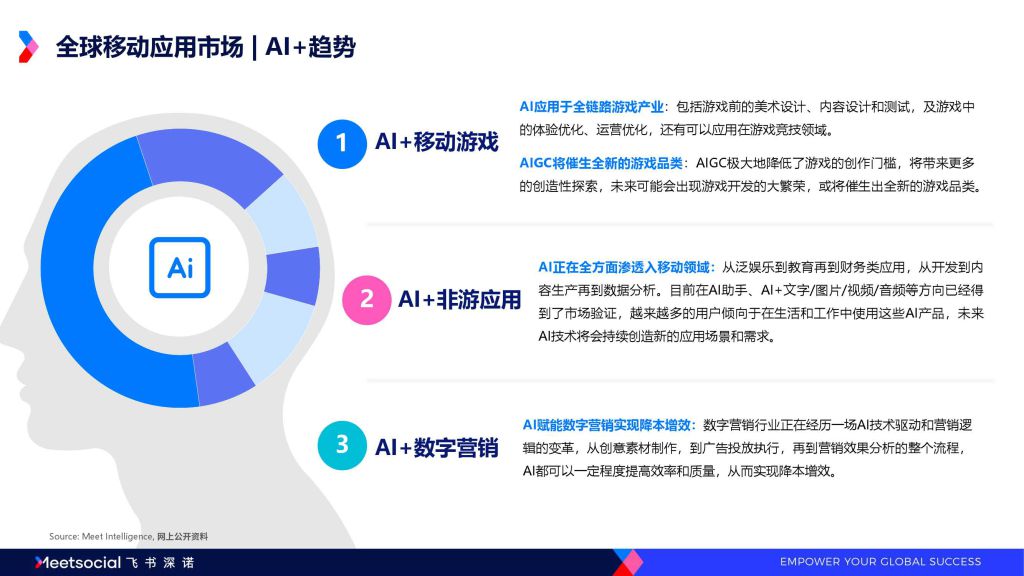 全球移动应用市场 | AI+趋势

Ai

1 AI+移动游戏

AI应用于全链路游戏产业：包括游戏前的美术设计、内容设计和测试，及游戏中的体验优化、运营优化，还有可以应用在游戏竞技领域。

AIGC将催生全新的游戏品类：AIGC极大地降低了游戏的创作门槛，将带来更多的创造性探索，未来可能会出现游戏开发的大繁荣，或将催生出全新的游戏品类。

2 AI+非游应用

AI正在全方面渗透入移动领域：从泛娱乐到教育再到财务类应用，从开发到内容生产再到数据分析。目前在AI助手、AI+文字/图片/视频/音频等方向已经得到了市场验证，越来越多的用户倾向于在生活和工作中使用这些AI产品，未来AI技术将会持续创造新的应用场景和需求。

3 AI+数字营销

AI赋能数字营销实现降本增效：数字营销行业正在经历一场AI技术驱动和营销逻辑的变革，从创意素材制作，到广告投放执行，再到营销效果分析的整个流程，AI都可以一定程度提高效率和质量，从而实现降本增效。

Source: Meet Intelligence, 网上公开资料

Meetsocial 飞书深诺

EMPOWER YOUR GLOBAL SUCCESS